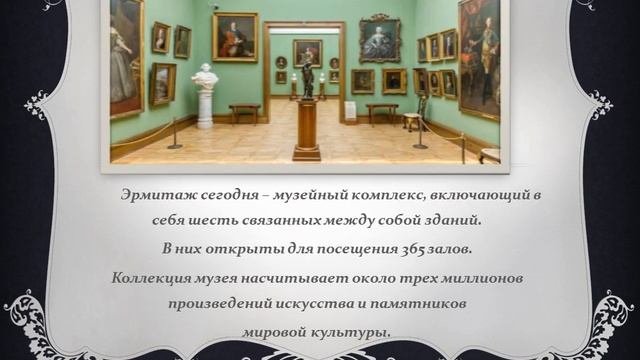 Эрмитаж сегодня – музейный комплекс, включающий в себя шесть связанных между собой зданий.

В них открыты для посещения 365 залов.

Коллекция музея насчитывает около трех миллионов произведений искусства и памятников мировой культуры.